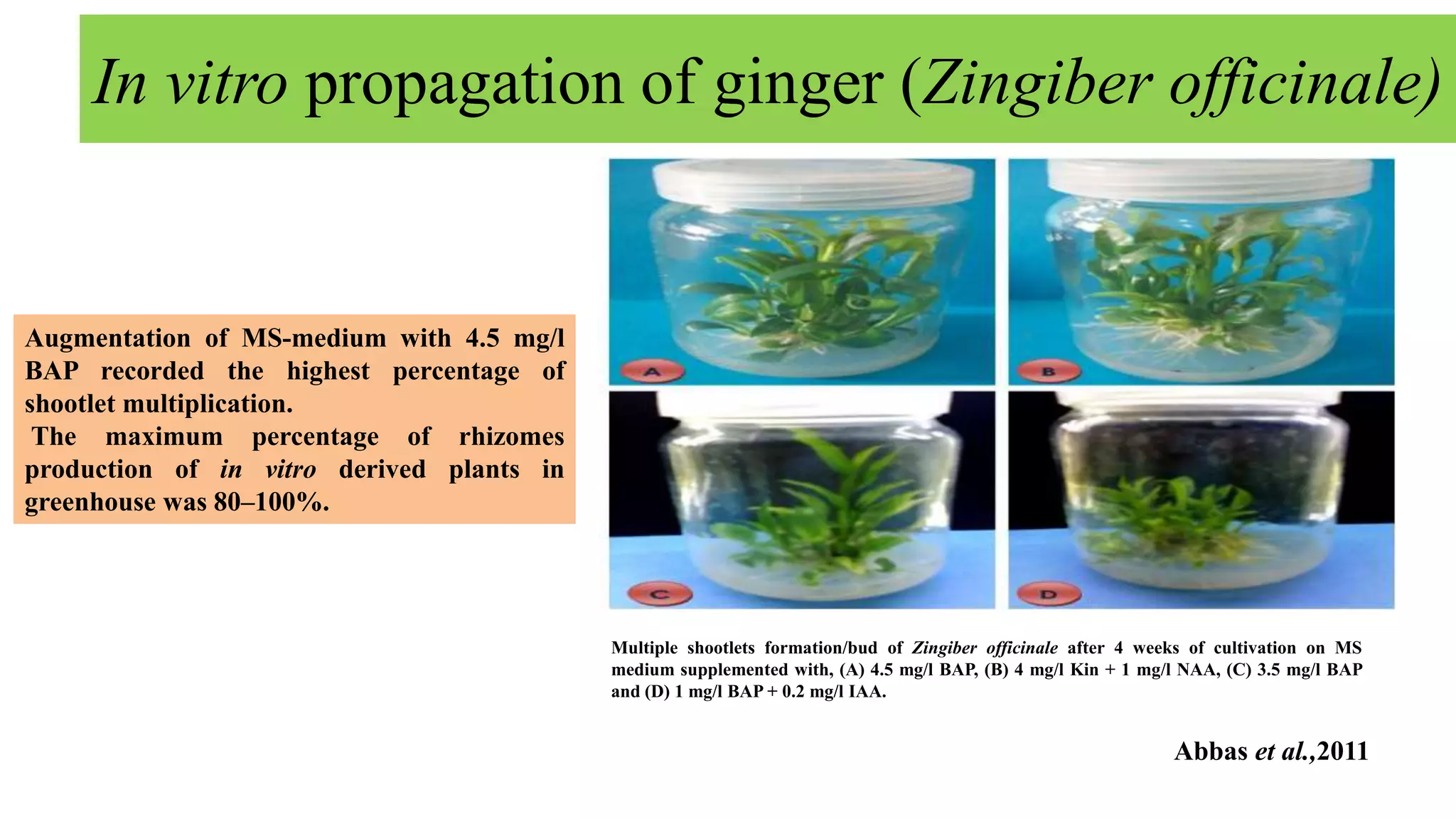 In vitro propagation of ginger (Zingiber officinale)

Augmentation of MS-medium with 4.5 mg/l BAP recorded the highest percentage of shootlet multiplication.
The maximum percentage of rhizomes production of in vitro derived plants in greenhouse was 80–100%.

A

B

C

D

Multiple shootlets formation/bud of Zingiber officinale after 4 weeks of cultivation on MS medium supplemented with, (A) 4.5 mg/l BAP, (B) 4 mg/l Kin + 1 mg/l NAA, (C) 3.5 mg/l BAP and (D) 1 mg/l BAP + 0.2 mg/l IAA.

Abbas et al.,2011